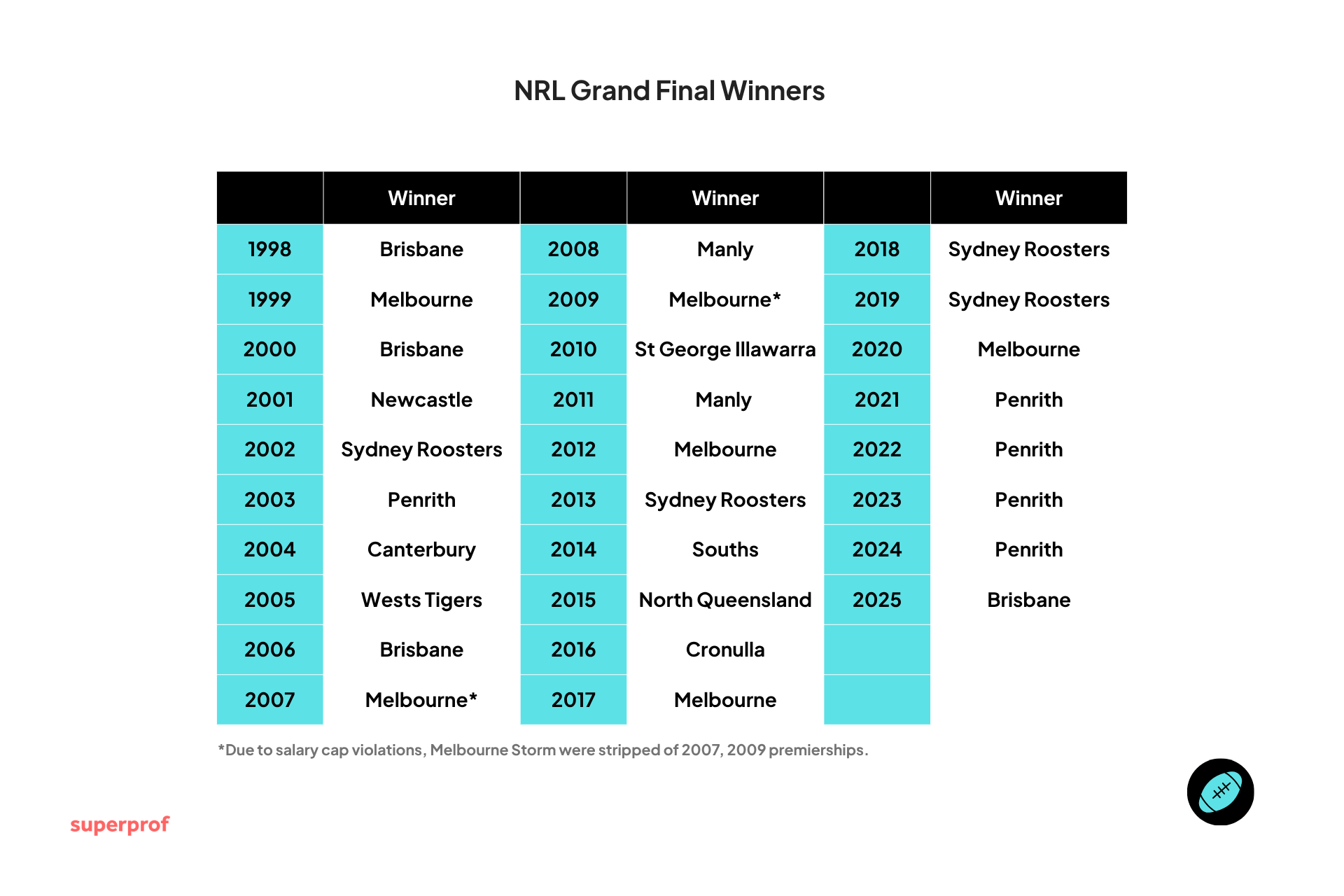 NRL Grand Final Winners

| | Winner | | Winner | | Winner |
|---|---|---|---|---|---|
| 1998 | Brisbane | 2008 | Manly | 2018 | Sydney Roosters |
| 1999 | Melbourne | 2009 | Melbourne* | 2019 | Sydney Roosters |
| 2000 | Brisbane | 2010 | St George Illawarra | 2020 | Melbourne |
| 2001 | Newcastle | 2011 | Manly | 2021 | Penrith |
| 2002 | Sydney Roosters | 2012 | Melbourne | 2022 | Penrith |
| 2003 | Penrith | 2013 | Sydney Roosters | 2023 | Penrith |
| 2004 | Canterbury | 2014 | Souths | 2024 | Penrith |
| 2005 | Wests Tigers | 2015 | North Queensland | 2025 | Brisbane |
| 2006 | Brisbane | 2016 | Cronulla | | |
| 2007 | Melbourne* | 2017 | Melbourne | | |

*Due to salary cap violations, Melbourne Storm were stripped of 2007, 2009 premierships.

superprof